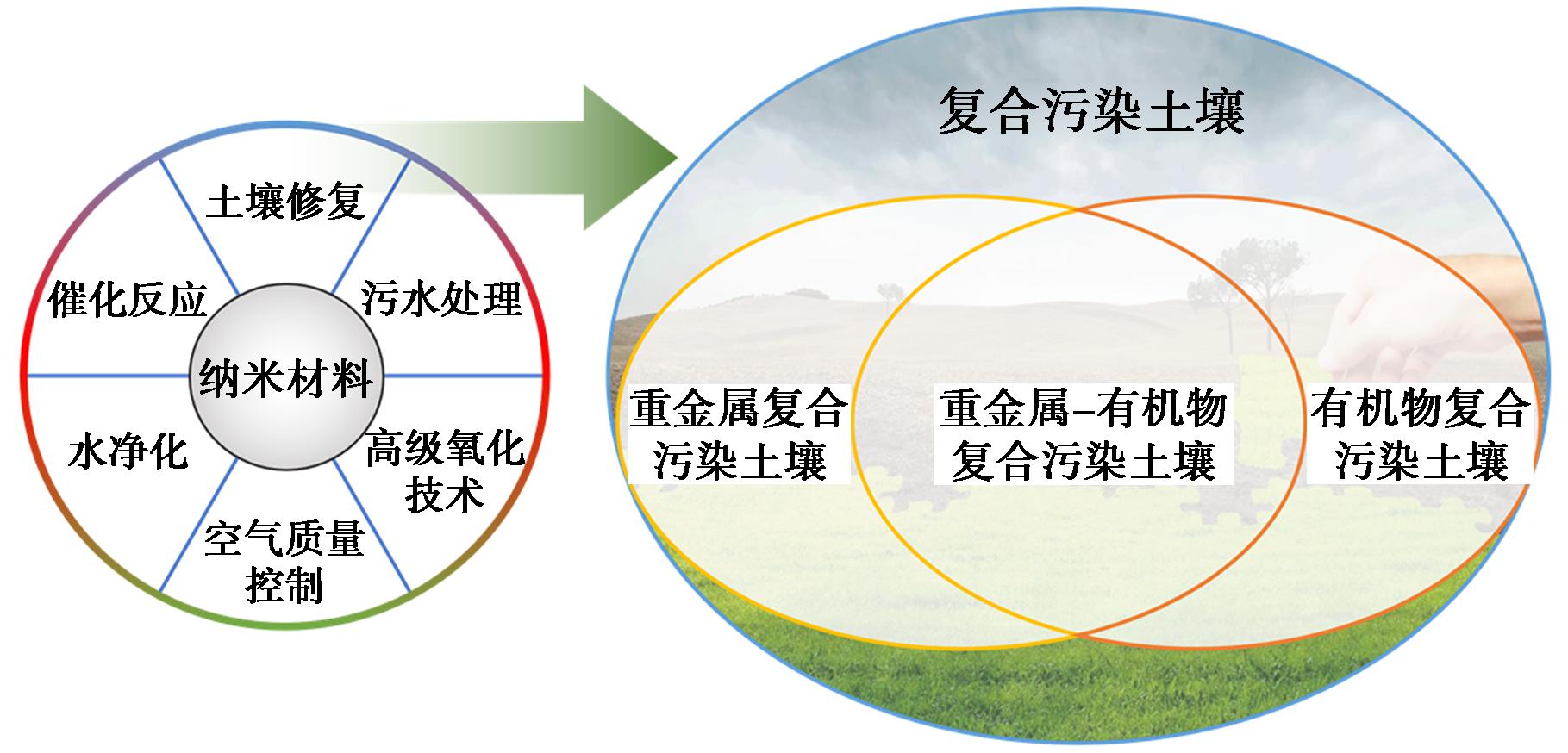 土壤修复

催化反应

污水处理

纳米材料

水净化

高级氧化技术

空气质量控制

复合污染土壤

重金属复合污染土壤

重金属–有机物复合污染土壤

有机物复合污染土壤